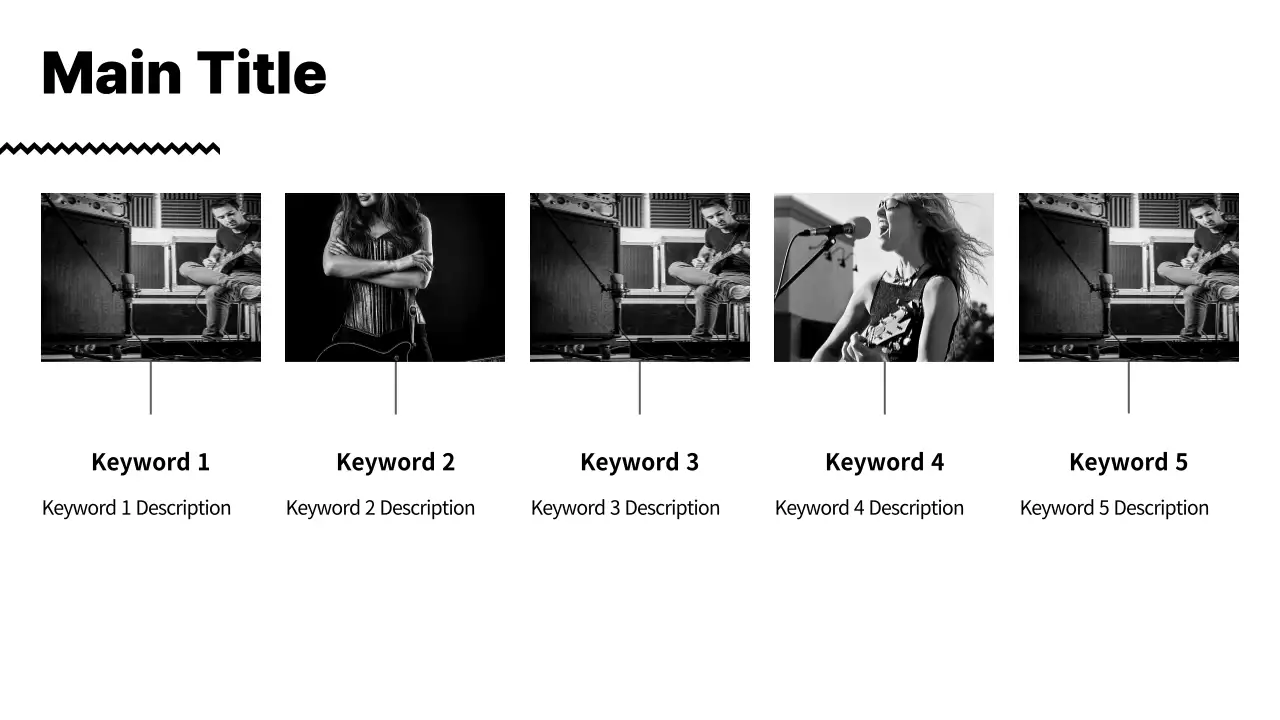 Main Title

Keyword 1
Keyword 1 Description

Keyword 2
Keyword 2 Description

Keyword 3
Keyword 3 Description

Keyword 4
Keyword 4 Description

Keyword 5
Keyword 5 Description